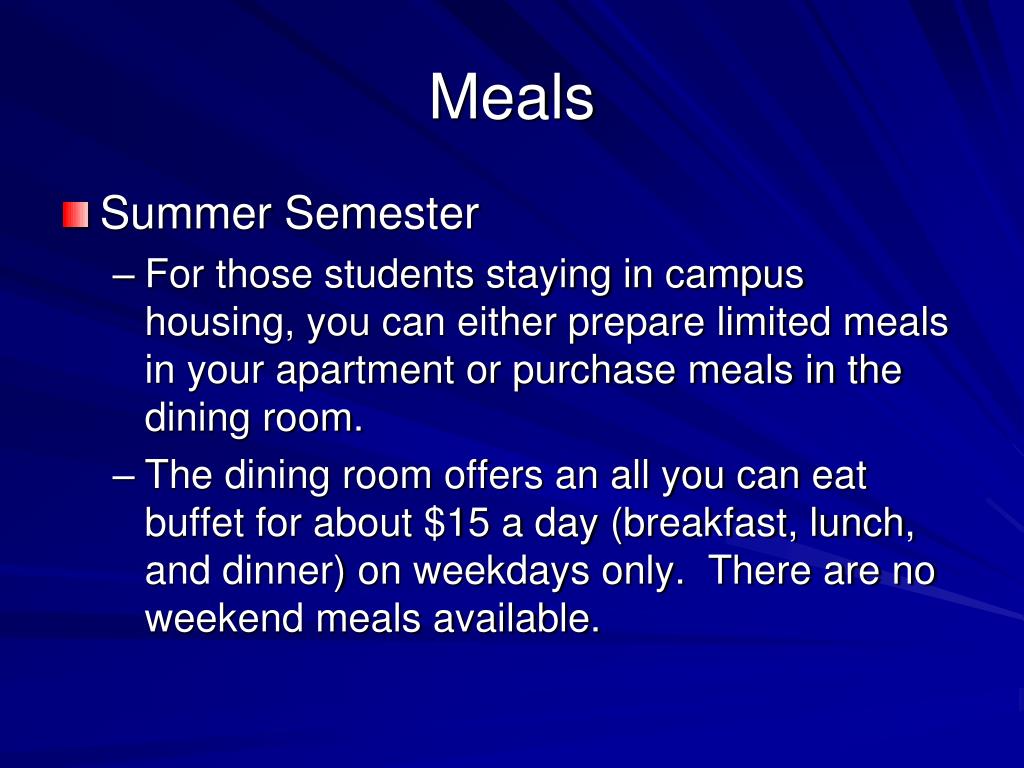 Meals

Summer Semester

– For those students staying in campus housing, you can either prepare limited meals in your apartment or purchase meals in the dining room.

– The dining room offers an all you can eat buffet for about \$15 a day (breakfast, lunch, and dinner) on weekdays only. There are no weekend meals available.